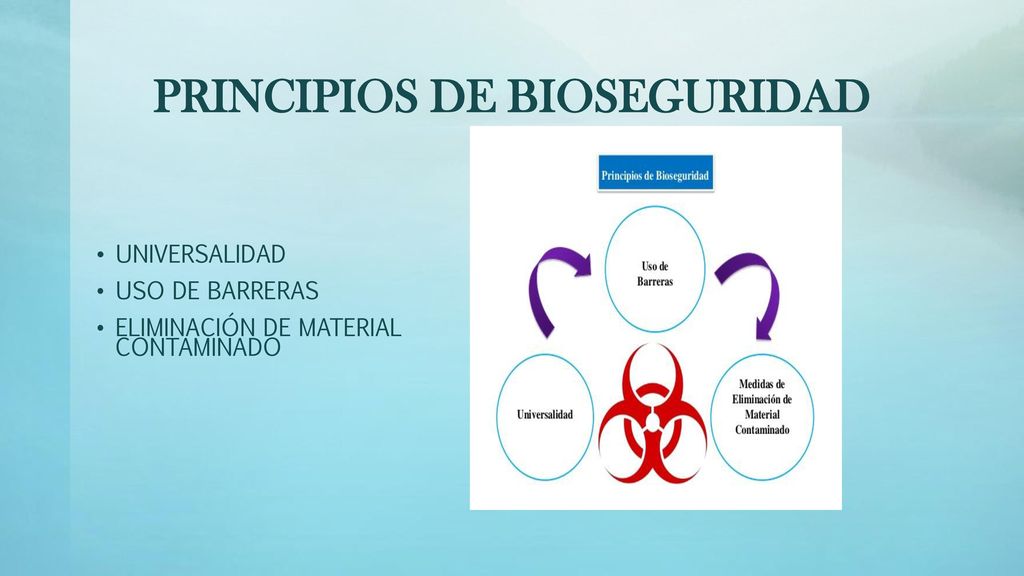 PRINCIPIOS DE BIOSEGURIDAD

• UNIVERSALIDAD
• USO DE BARRERAS
• ELIMINACIÓN DE MATERIAL CONTAMINADO

Principios de Bioseguridad

Uso de Barreras

Universalidad

Medidas de Eliminación de Material Contaminado